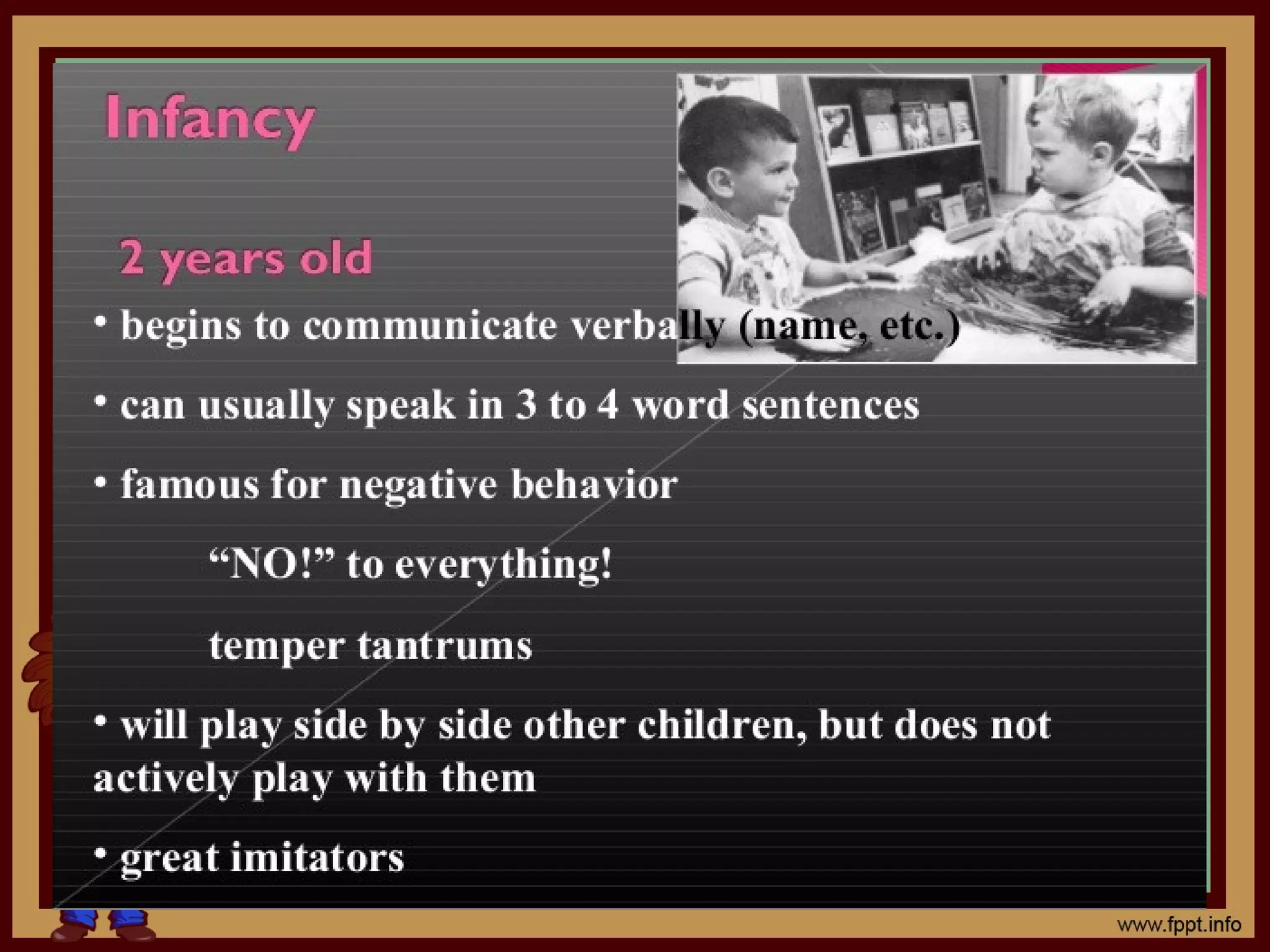 Infancy

2 years old

• begins to communicate verbally (name, etc.)

• can usually speak in 3 to 4 word sentences

• famous for negative behavior

“NO!” to everything!

temper tantrums

• will play side by side other children, but does not actively play with them

• great imitators

www.fppt.info